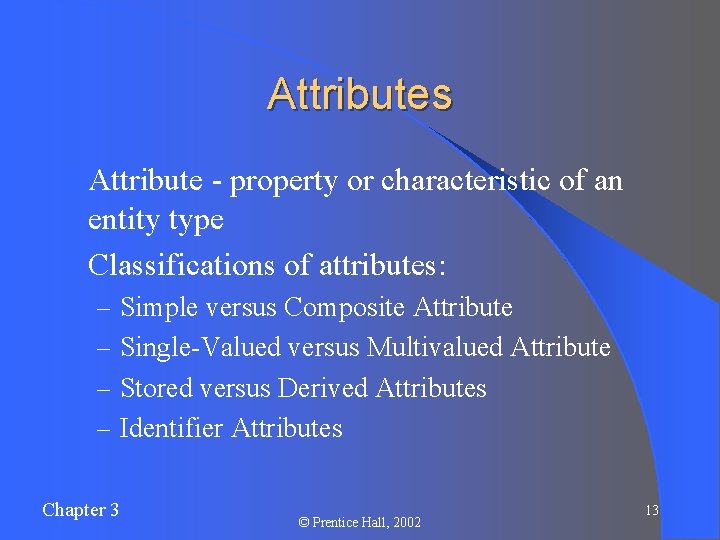 Attributes

Attribute - property or characteristic of an entity type

Classifications of attributes:

– Simple versus Composite Attribute

– Single-Valued versus Multivalued Attribute

– Stored versus Derived Attributes

– Identifier Attributes

Chapter 3

© Prentice Hall, 2002

13